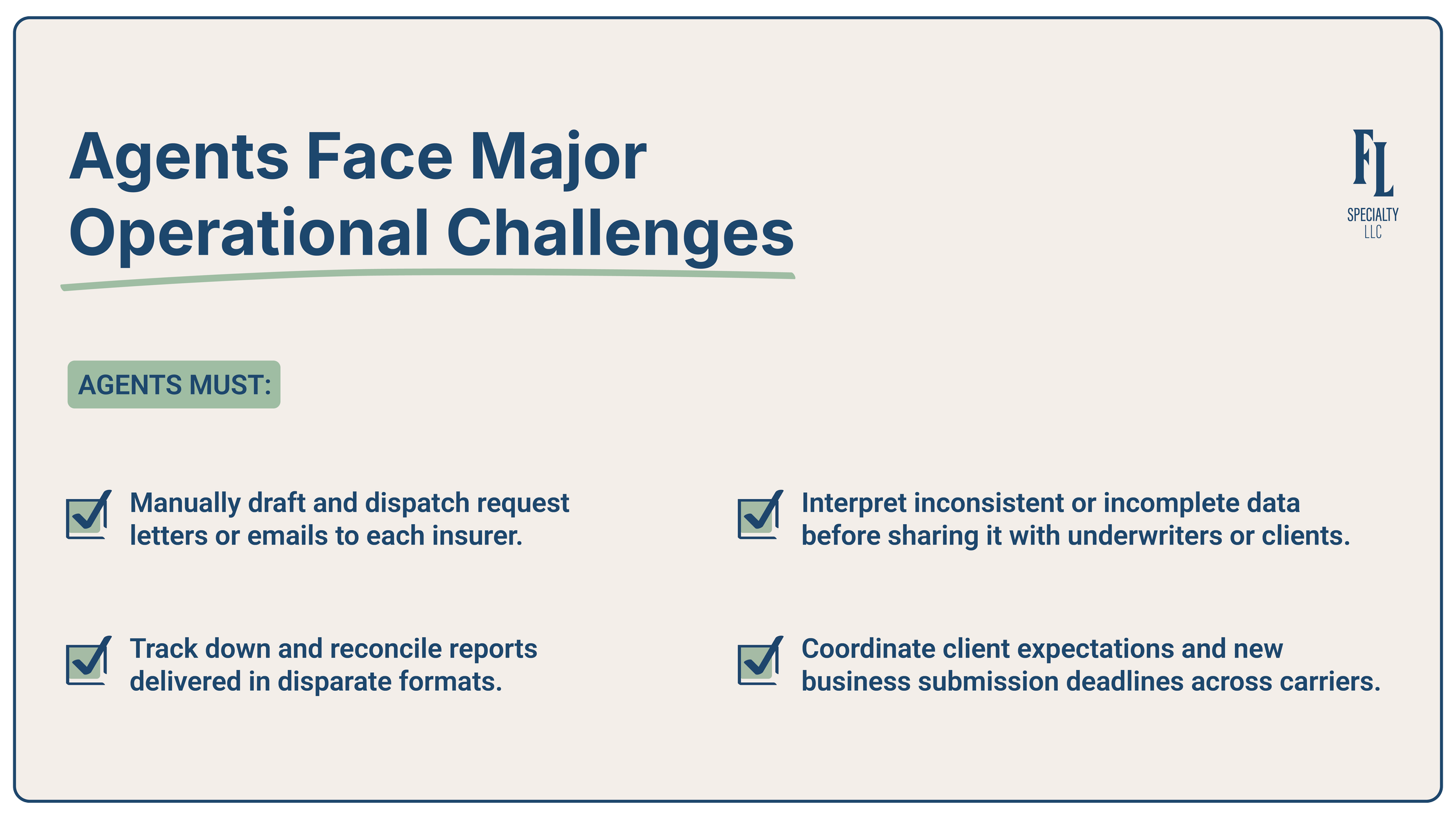 Agents Face Major Operational Challenges

FL
SPECIALTY
LLC

AGENTS MUST:

Manually draft and dispatch request letters or emails to each insurer.

Track down and reconcile reports delivered in disparate formats.

Interpret inconsistent or incomplete data before sharing it with underwriters or clients.

Coordinate client expectations and new business submission deadlines across carriers.